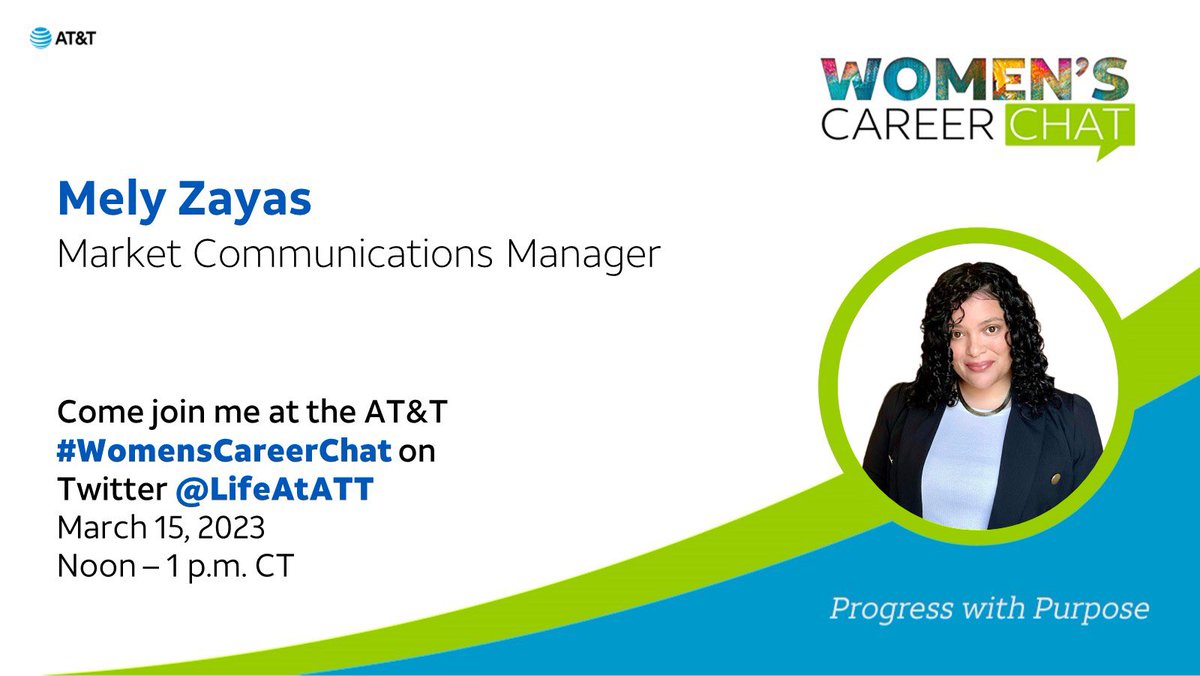 AT&T

WOMEN'S CAREER CHAT

Mely Zayas
Market Communications Manager

Come join me at the AT&T #WomensCareerChat on Twitter @LifeAtATT
March 15, 2023
Noon – 1 p.m. CT

Progress with Purpose